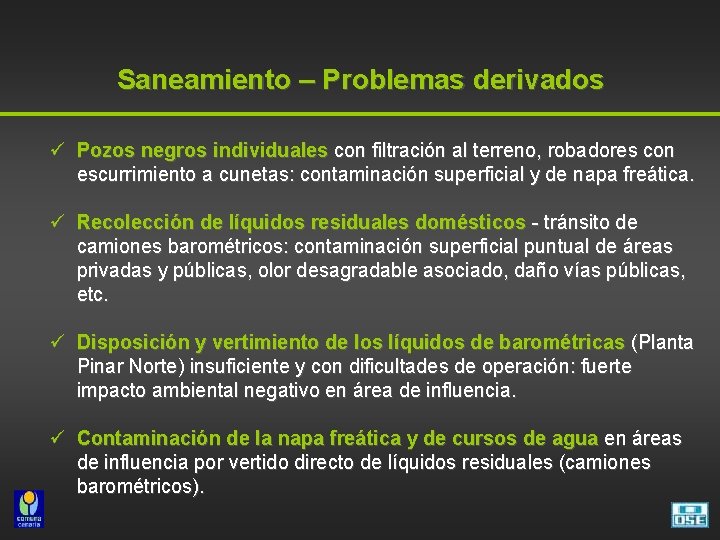 Saneamiento – Problemas derivados

✓ Pozos negros individuales con filtración al terreno, robadores con escurrimiento a cunetas: contaminación superficial y de napa freática.

✓ Recolección de líquidos residuales domésticos - tránsito de camiones barométricos: contaminación superficial puntual de áreas privadas y públicas, olor desagradable asociado, daño vías públicas, etc.

✓ Disposición y vertimiento de los líquidos de barométricas (Planta Pinar Norte) insuficiente y con dificultades de operación: fuerte impacto ambiental negativo en área de influencia.

✓ Contaminación de la napa freática y de cursos de agua en áreas de influencia por vertido directo de líquidos residuales (camiones barométricos).

comuna canaria

OSE